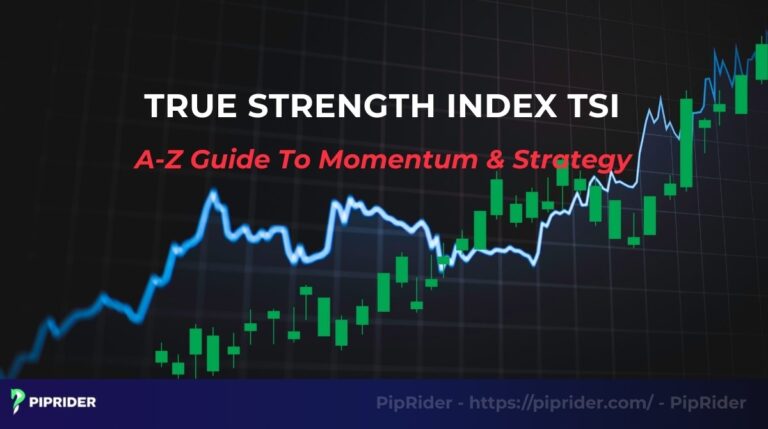 TRUE STRENGTH INDEX TSI

A-Z Guide To Momentum & Strategy

PIPRIDER

PipRider - https://piprider.com/ - PipRider